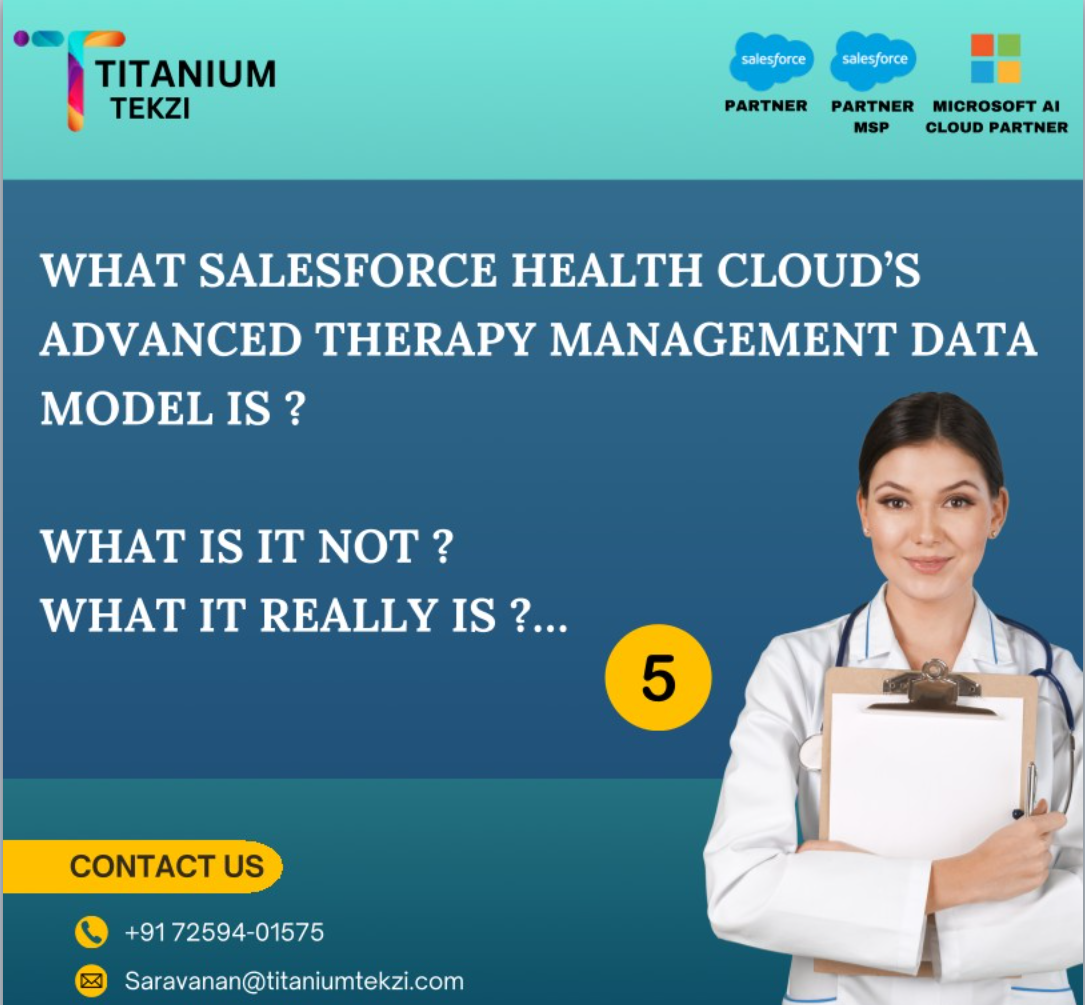 TITANIUM
TEKZI

salesforce
PARTNER

salesforce
PARTNER MSP

MICROSOFT AI CLOUD PARTNER

WHAT SALESFORCE HEALTH CLOUD'S ADVANCED THERAPY MANAGEMENT DATA MODEL IS ?

WHAT IS IT NOT ?
WHAT IT REALLY IS ?...

5

CONTACT US

+91 72594-01575

Saravanan@titaniumtekzi.com